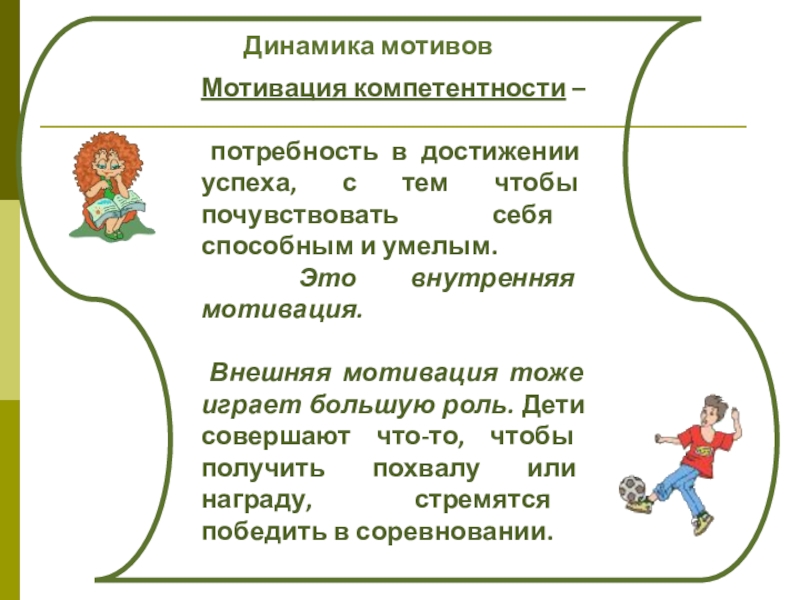 Динамика мотивов

Мотивация компетентности –

потребность в достижении успеха, с тем чтобы почувствовать себя способным и умелым. Это внутренняя мотивация.

Внешняя мотивация тоже играет большую роль. Дети совершают что-то, чтобы получить похвалу или награду, стремятся победить в соревновании.